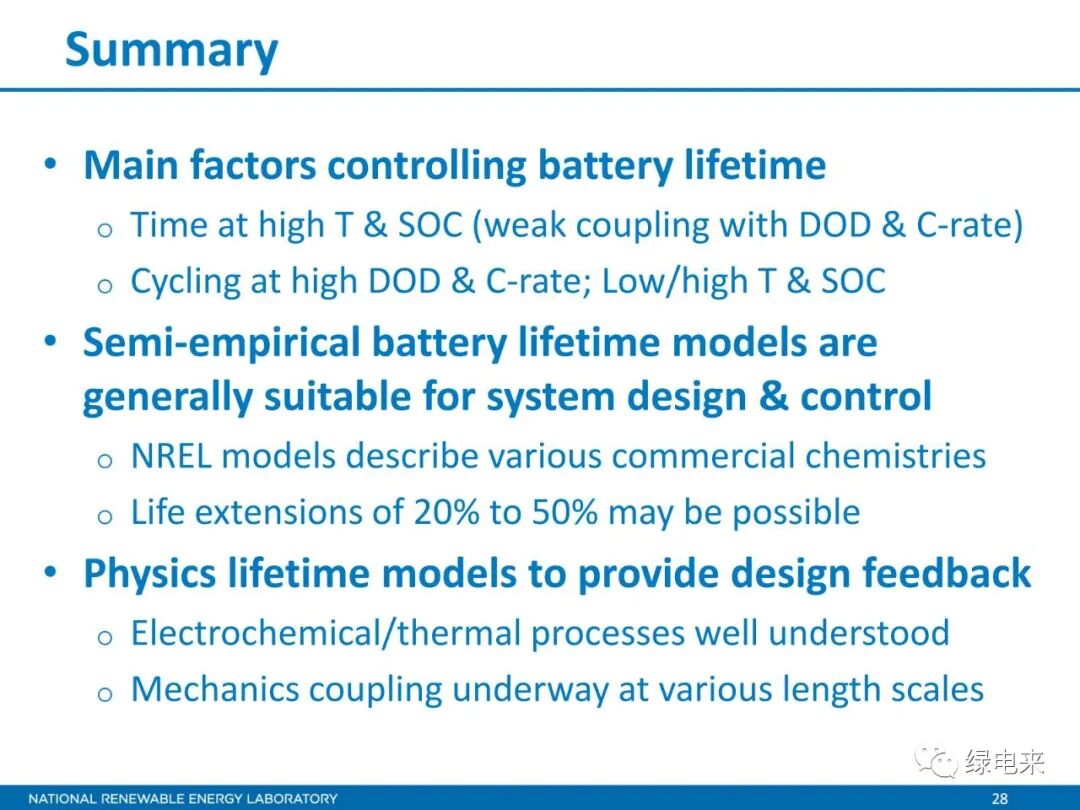 Summary

• Main factors controlling battery lifetime
  o Time at high T & SOC (weak coupling with DOD & C-rate)
  o Cycling at high DOD & C-rate; Low/high T & SOC
• Semi-empirical battery lifetime models are generally suitable for system design & control
  o NREL models describe various commercial chemistries
  o Life extensions of 20% to 50% may be possible
• Physics lifetime models to provide design feedback
  o Electrochemical/thermal processes well understood
  o Mechanics coupling underway at various length scales

绿电来

NATIONAL RENEWABLE ENERGY LABORATORY 28